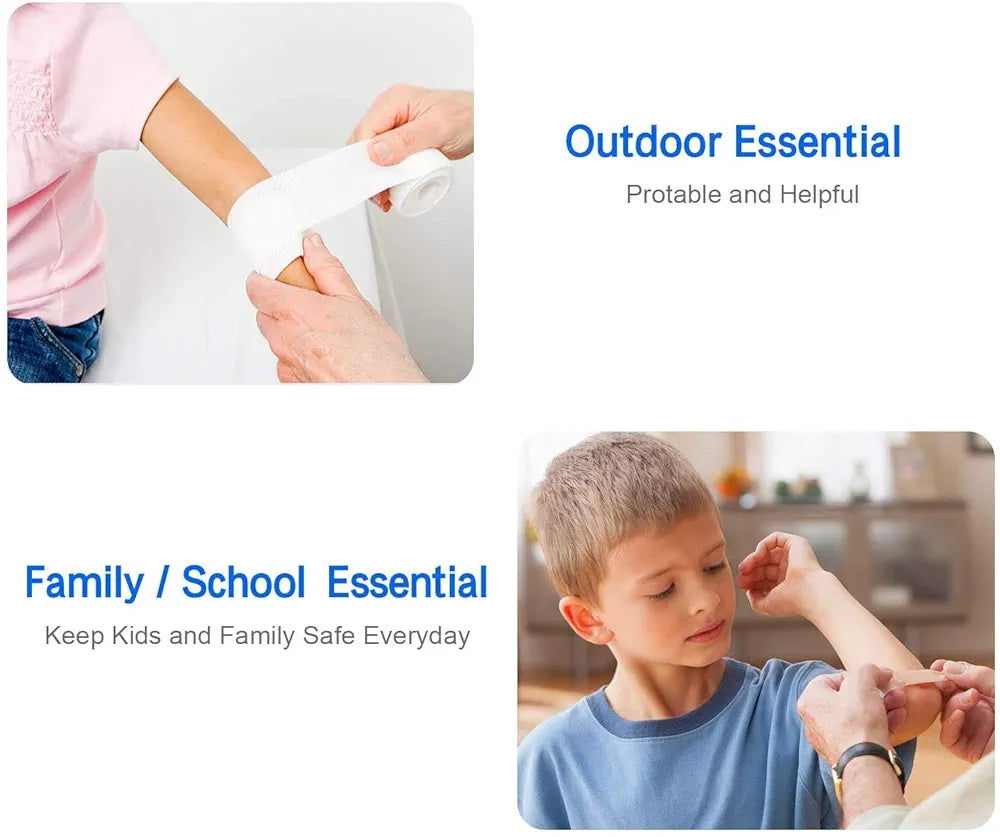 Outdoor Essential

Protable and Helpful

Family / School Essential

Keep Kids and Family Safe Everyday